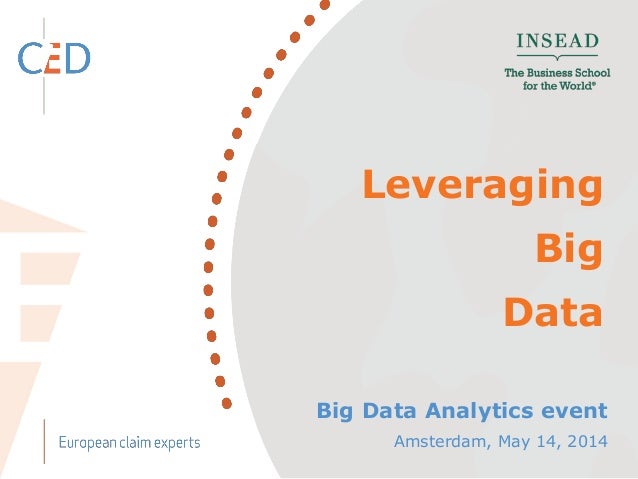 CED

INSEAD
The Business School for the World®

Leveraging Big Data

Big Data Analytics event
Amsterdam, May 14, 2014

European claim experts